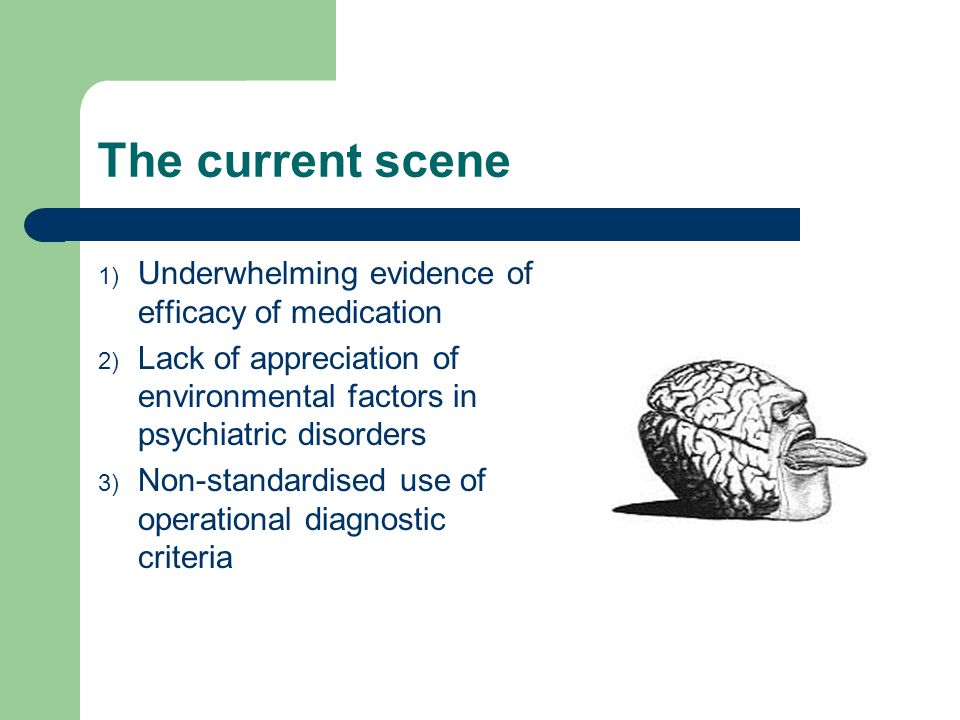 The current scene

1) Underwhelming evidence of efficacy of medication
2) Lack of appreciation of environmental factors in psychiatric disorders
3) Non-standardised use of operational diagnostic criteria